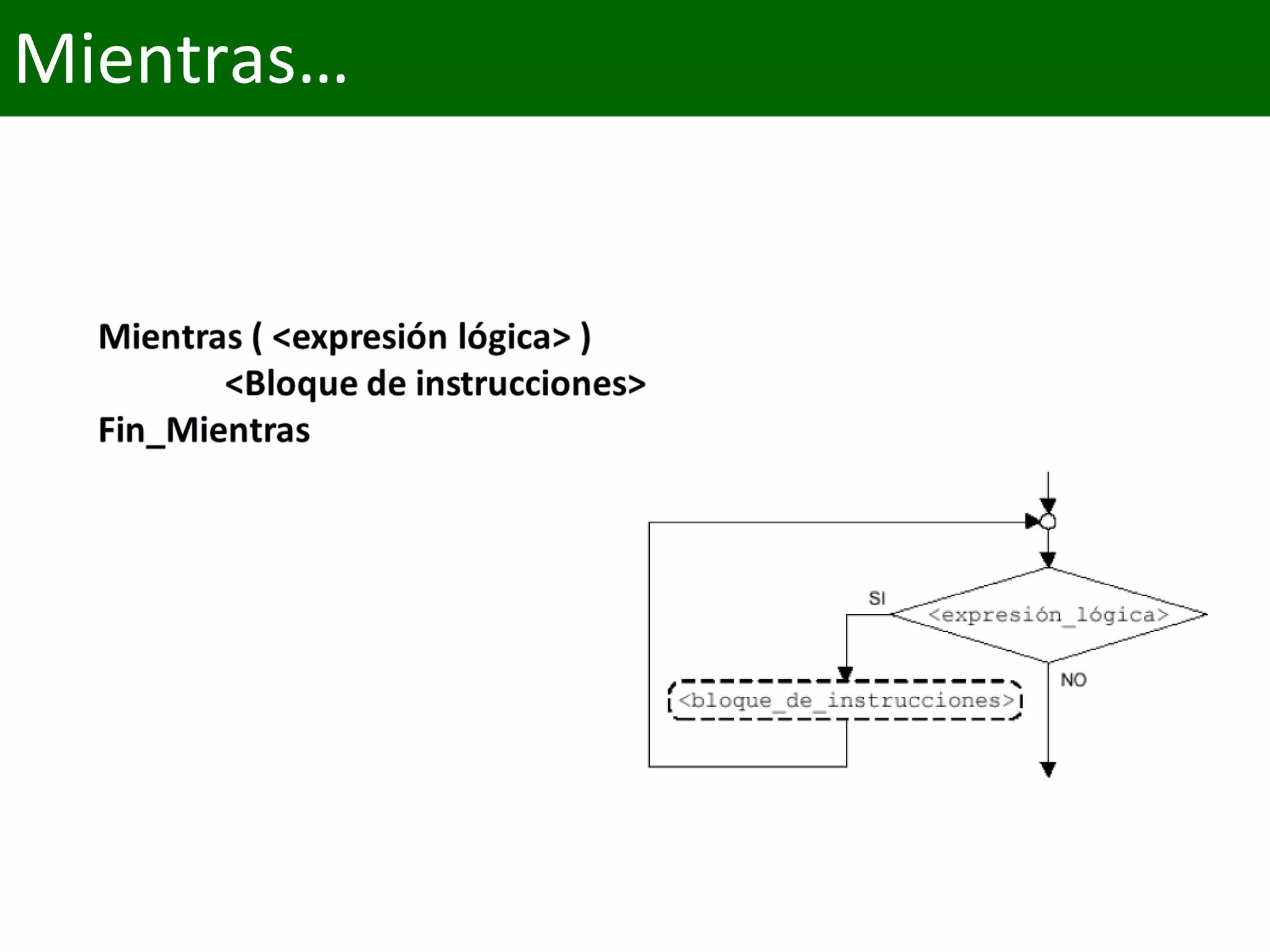 Mientras…

Mientras ( <expresión lógica> )
<Bloque de instrucciones>
Fin_Mientras

SI
<expresión_lógica>
NO
<bloque_de_instrucciones>